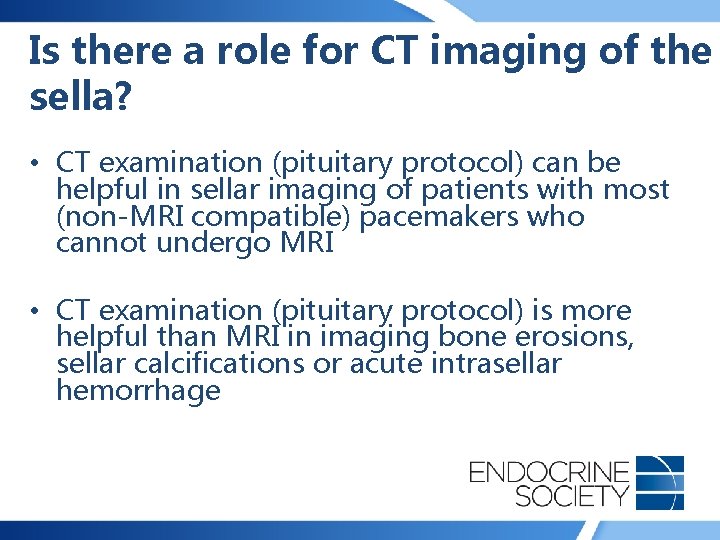 Is there a role for CT imaging of the sella?

• CT examination (pituitary protocol) can be helpful in sellar imaging of patients with most (non-MRI compatible) pacemakers who cannot undergo MRI

• CT examination (pituitary protocol) is more helpful than MRI in imaging bone erosions, sellar calcifications or acute intrasellar hemorrhage

ENDOCRINE SOCIETY